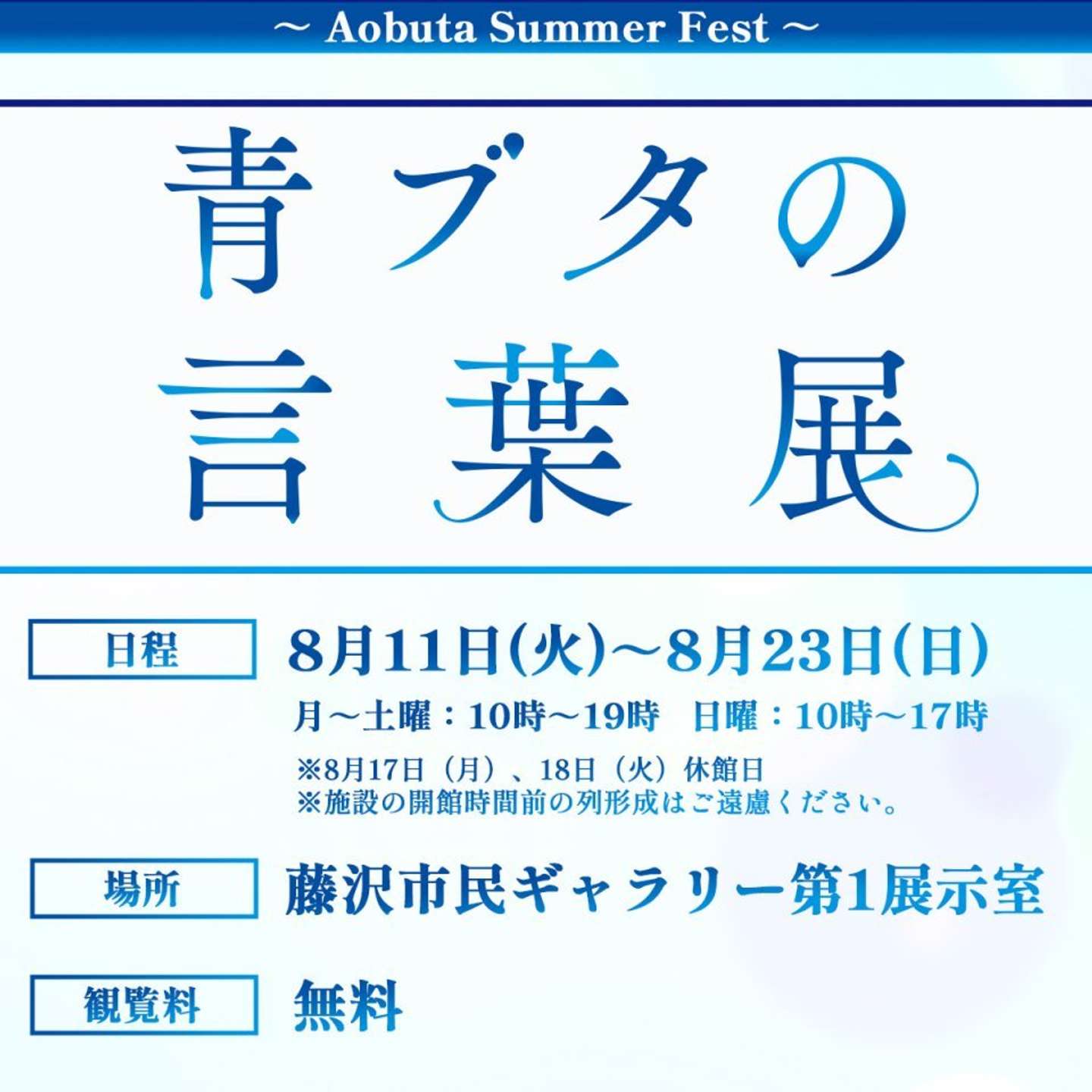 ~ Aobuta Summer Fest ~

青ブタの
言葉展

日程
8月11日(火)~8月23日(日)
月~土曜：10時~19時　日曜：10時~17時
※8月17日（月）、18日（火）休館日
※施設の開館時間前の列形成はご遠慮ください。

場所
藤沢市民ギャラリー第1展示室

観覧料
無料